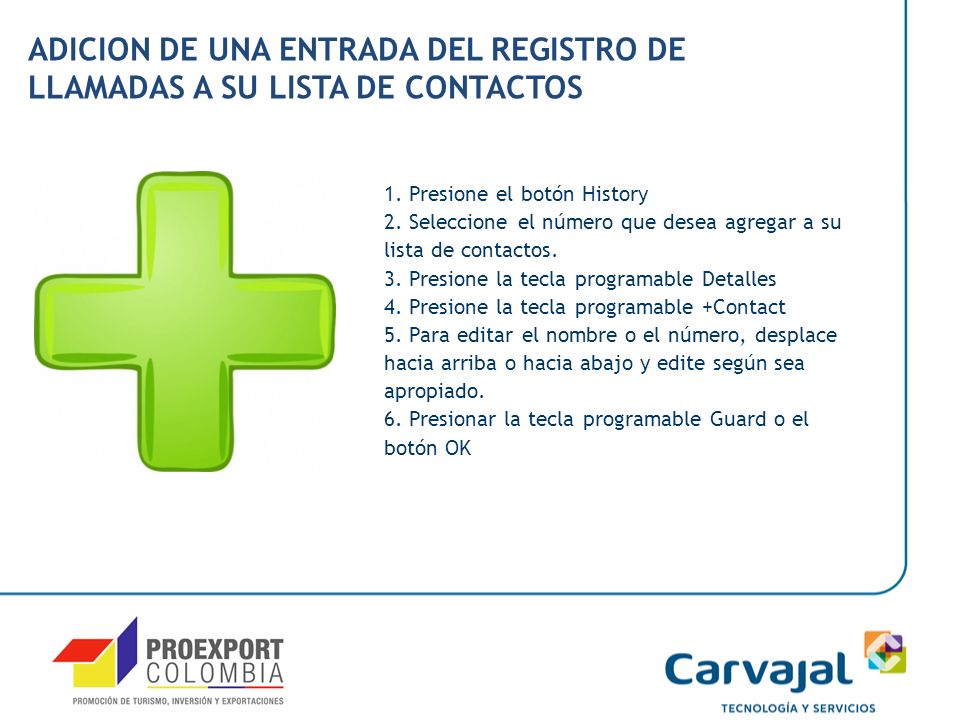 ADICION DE UNA ENTRADA DEL REGISTRO DE LLAMADAS A SU LISTA DE CONTACTOS

1. Presione el botón History
2. Seleccione el número que desea agregar a su lista de contactos.
3. Presione la tecla programable Detalles
4. Presione la tecla programable +Contact
5. Para editar el nombre o el número, desplace hacia arriba o hacia abajo y edite según sea apropiado.
6. Presionar la tecla programable Guard o el botón OK

PROEXPORT COLOMBIA
PROMOCIÓN DE TURISMO, INVERSIÓN Y EXPORTACIONES

Carvajal
TECNOLOGÍA Y SERVICIOS